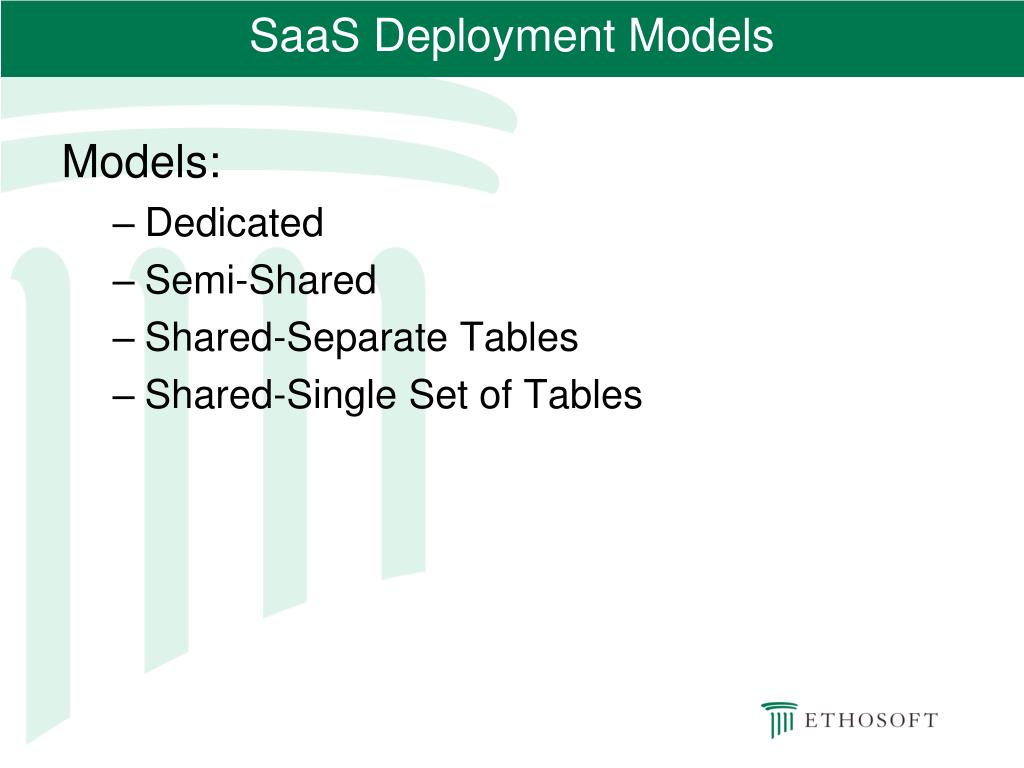 SaaS Deployment Models

Models:
– Dedicated
– Semi-Shared
– Shared-Separate Tables
– Shared-Single Set of Tables

ETHOSOFT